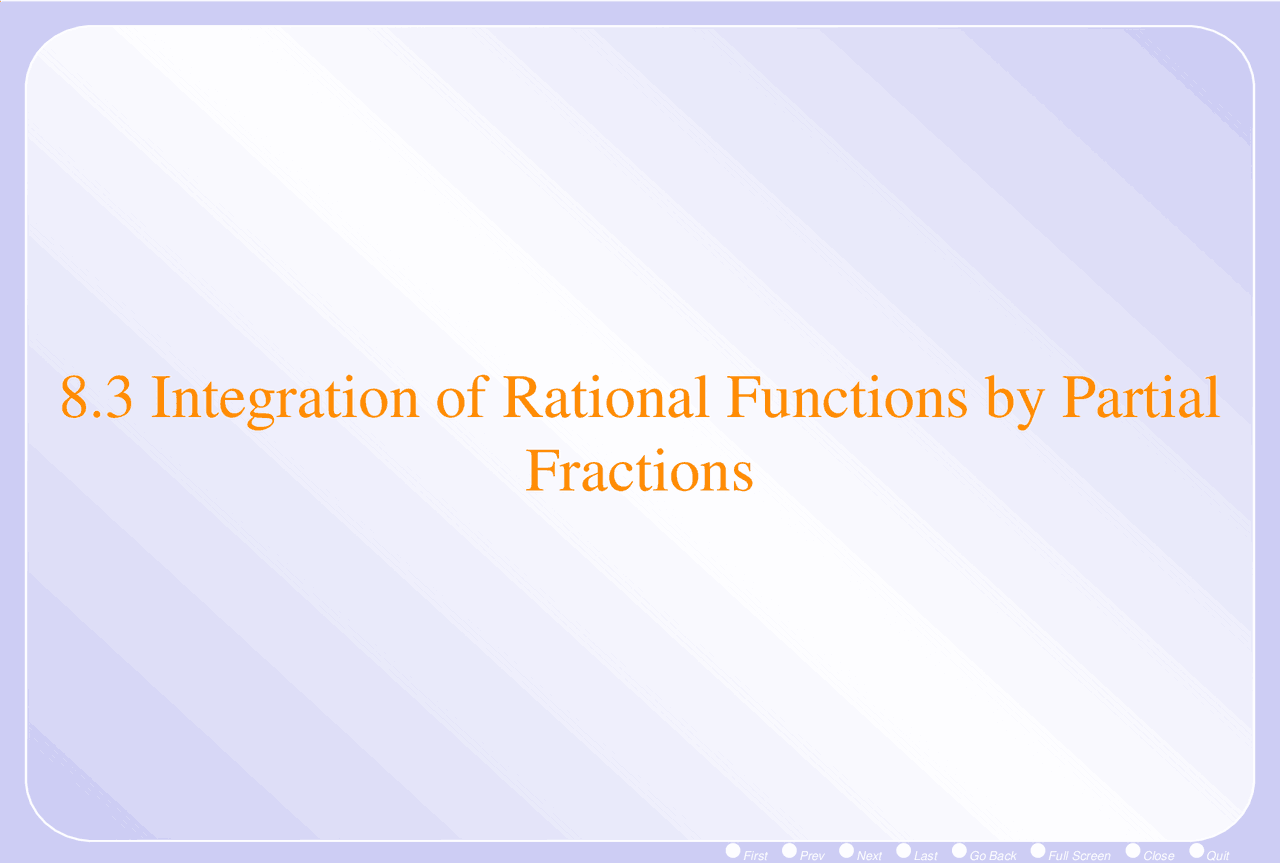 8.3 Integration of Rational Functions by Partial Fractions

First Prev Next Last Go Back Full Screen Close Quit